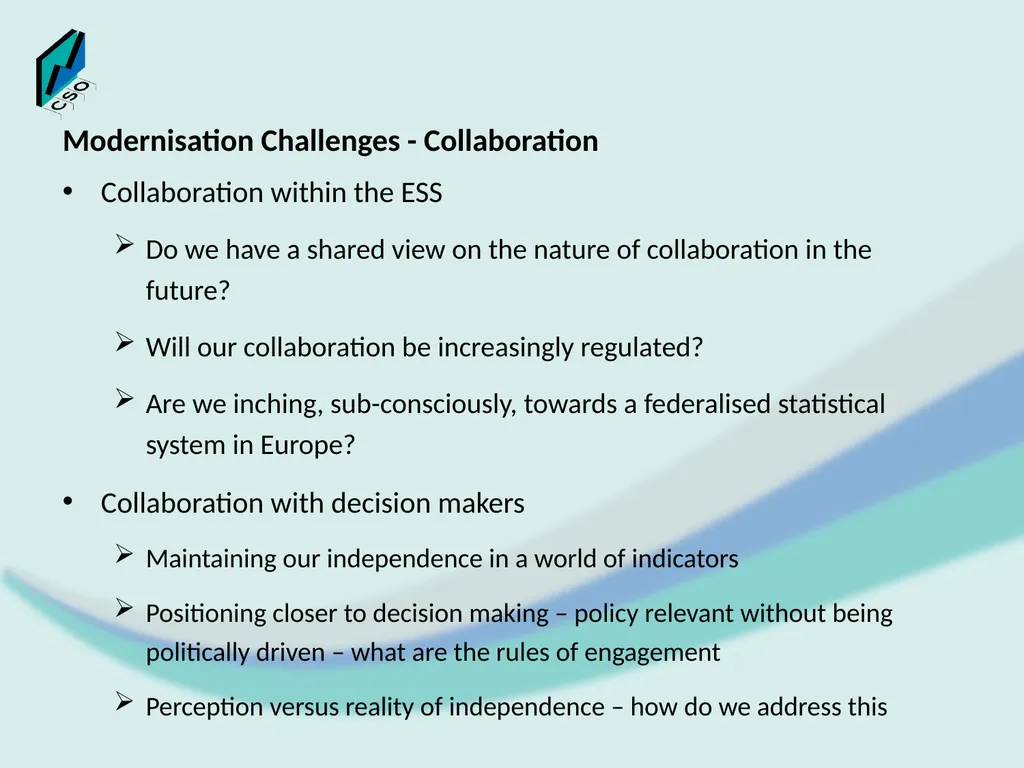 CSO

Modernisation Challenges - Collaboration

• Collaboration within the ESS

➢ Do we have a shared view on the nature of collaboration in the future?

➢ Will our collaboration be increasingly regulated?

➢ Are we inching, sub-consciously, towards a federalised statistical system in Europe?

• Collaboration with decision makers

➢ Maintaining our independence in a world of indicators

➢ Positioning closer to decision making – policy relevant without being politically driven – what are the rules of engagement

➢ Perception versus reality of independence – how do we address this